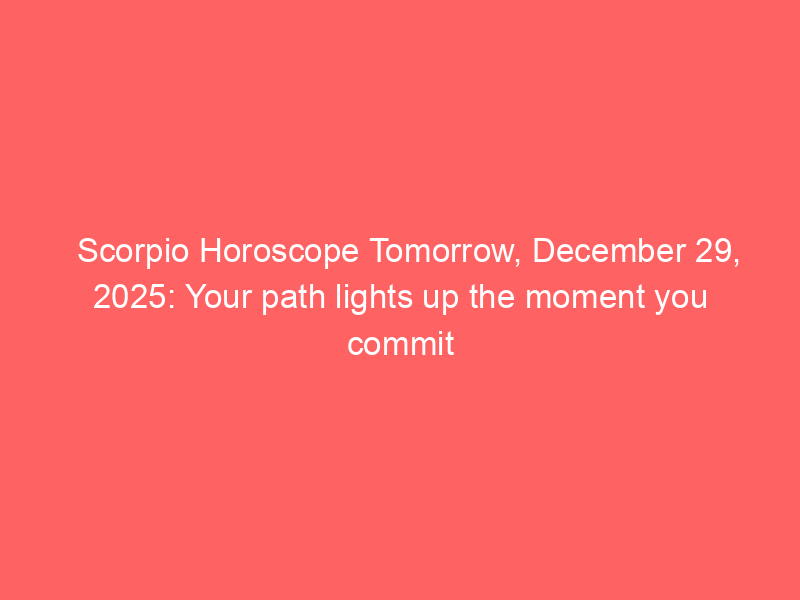 Scorpio Horoscope Tomorrow, December 29, 2025: Your path lights up the moment you commit